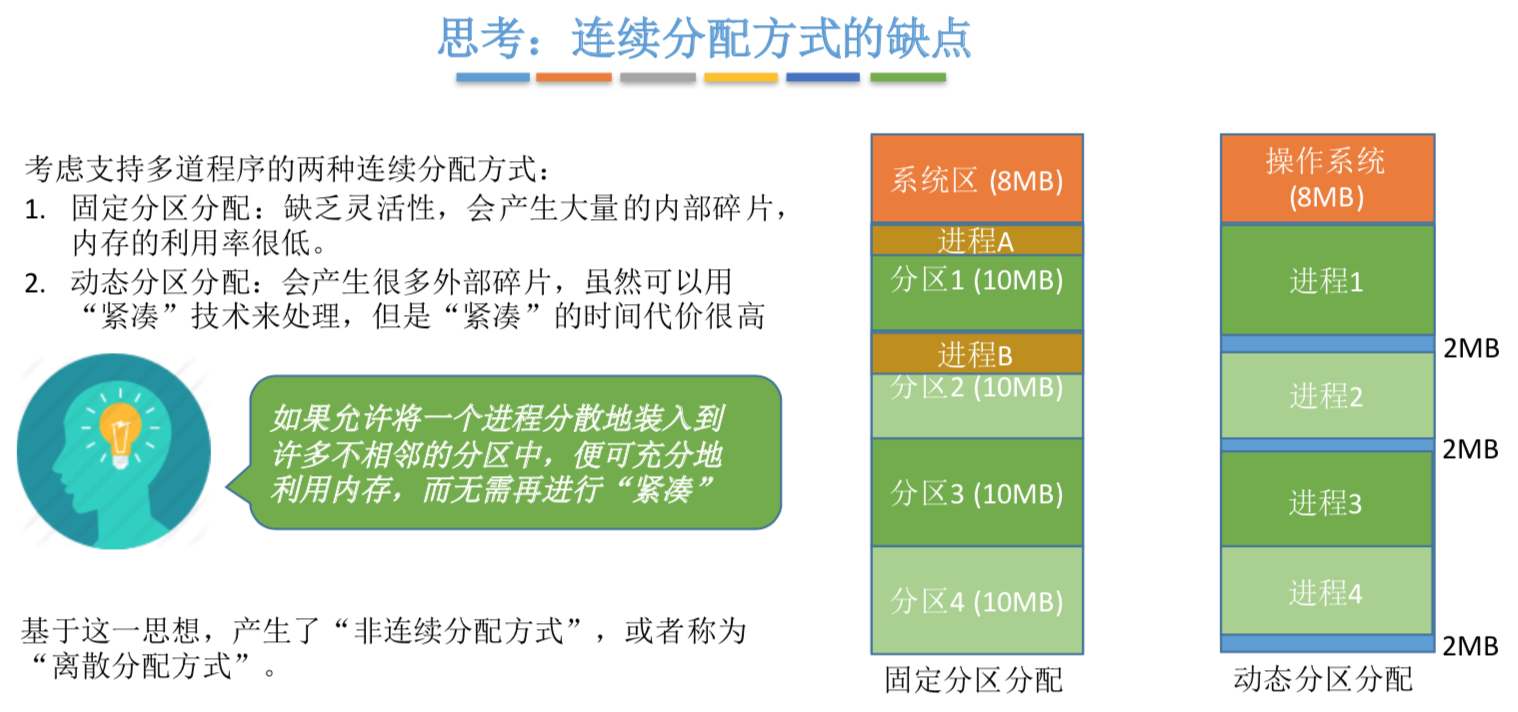 思考：连续分配方式的缺点

考虑支持多道程序的两种连续分配方式：
1. 固定分区分配：缺乏灵活性，会产生大量的内部碎片，内存的利用率很低。
2. 动态分区分配：会产生很多外部碎片，虽然可以用“紧凑”技术来处理，但是“紧凑”的时间代价很高

如果允许将一个进程分散地装入到许多不相邻的分区中，便可充分地利用内存，而无需再进行“紧凑”

基于这一思想，产生了“非连续分配方式”，或者称为“离散分配方式”。

系统区 (8MB)
进程A
分区1 (10MB)
进程B
分区2 (10MB)
分区3 (10MB)
分区4 (10MB)
固定分区分配

操作系统 (8MB)
进程1
2MB
进程2
2MB
进程3
进程4
2MB
动态分区分配